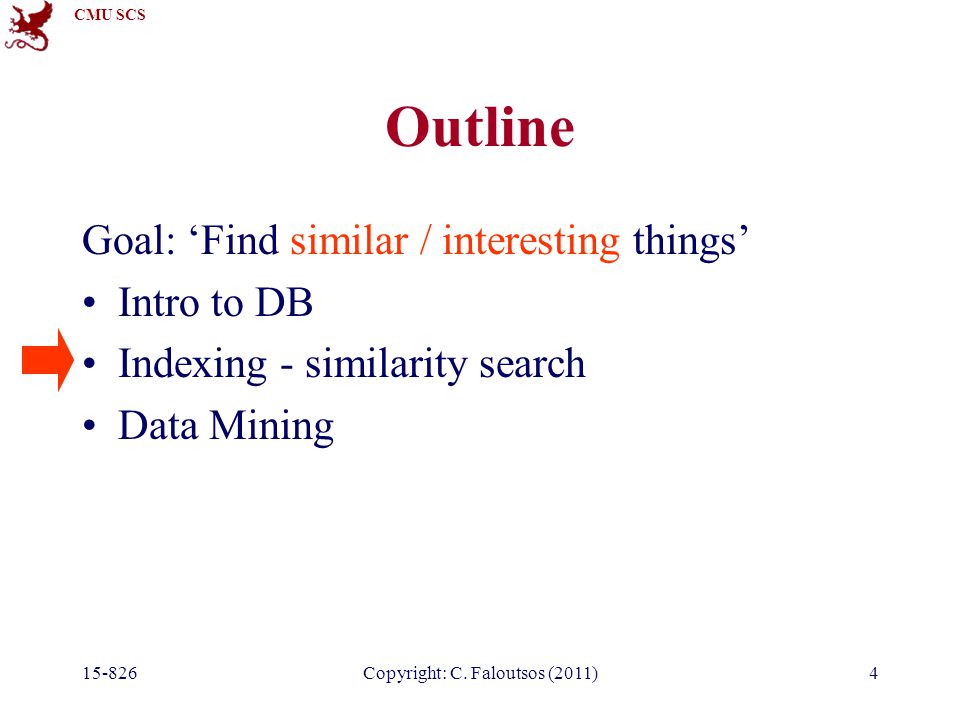 CMU SCS

Outline

Goal: ‘Find similar / interesting things’

• Intro to DB
• Indexing - similarity search
• Data Mining

15-826

Copyright: C. Faloutsos (2011)

4